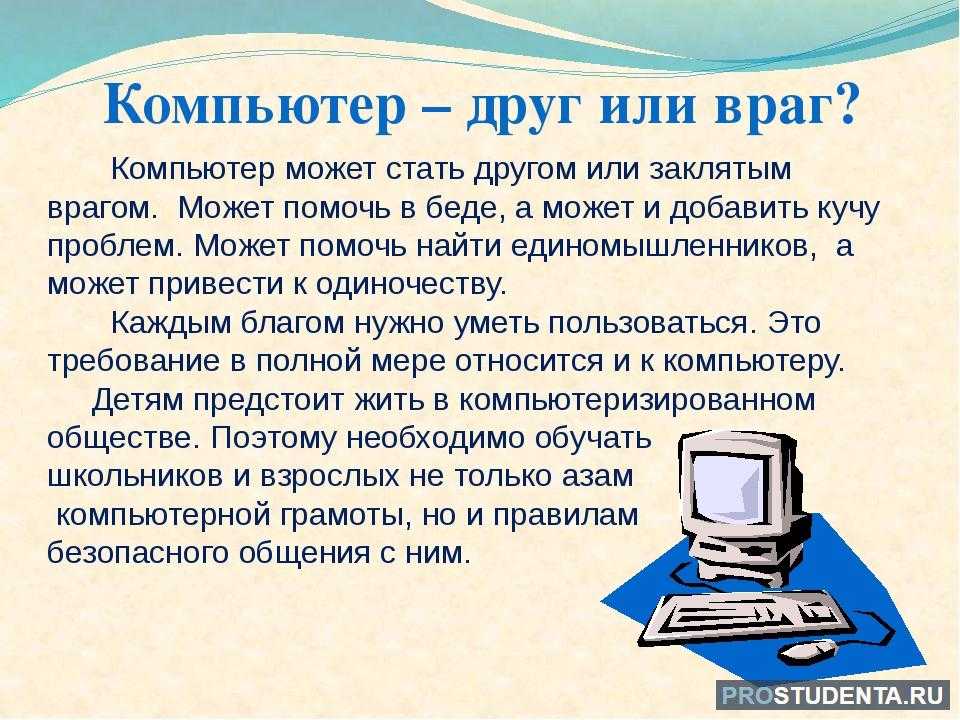 Компьютер – друг или враг?

Компьютер может стать другом или заклятым врагом. Может помочь в беде, а может и добавить кучу проблем. Может помочь найти единомышленников, а может привести к одиночеству.

Каждым благом нужно уметь пользоваться. Это требование в полной мере относится и к компьютеру.

Детям предстоит жить в компьютеризированном обществе. Поэтому необходимо обучать школьников и взрослых не только азам компьютерной грамоты, но и правилам безопасного общения с ним.

PROSTUDENTA.RU